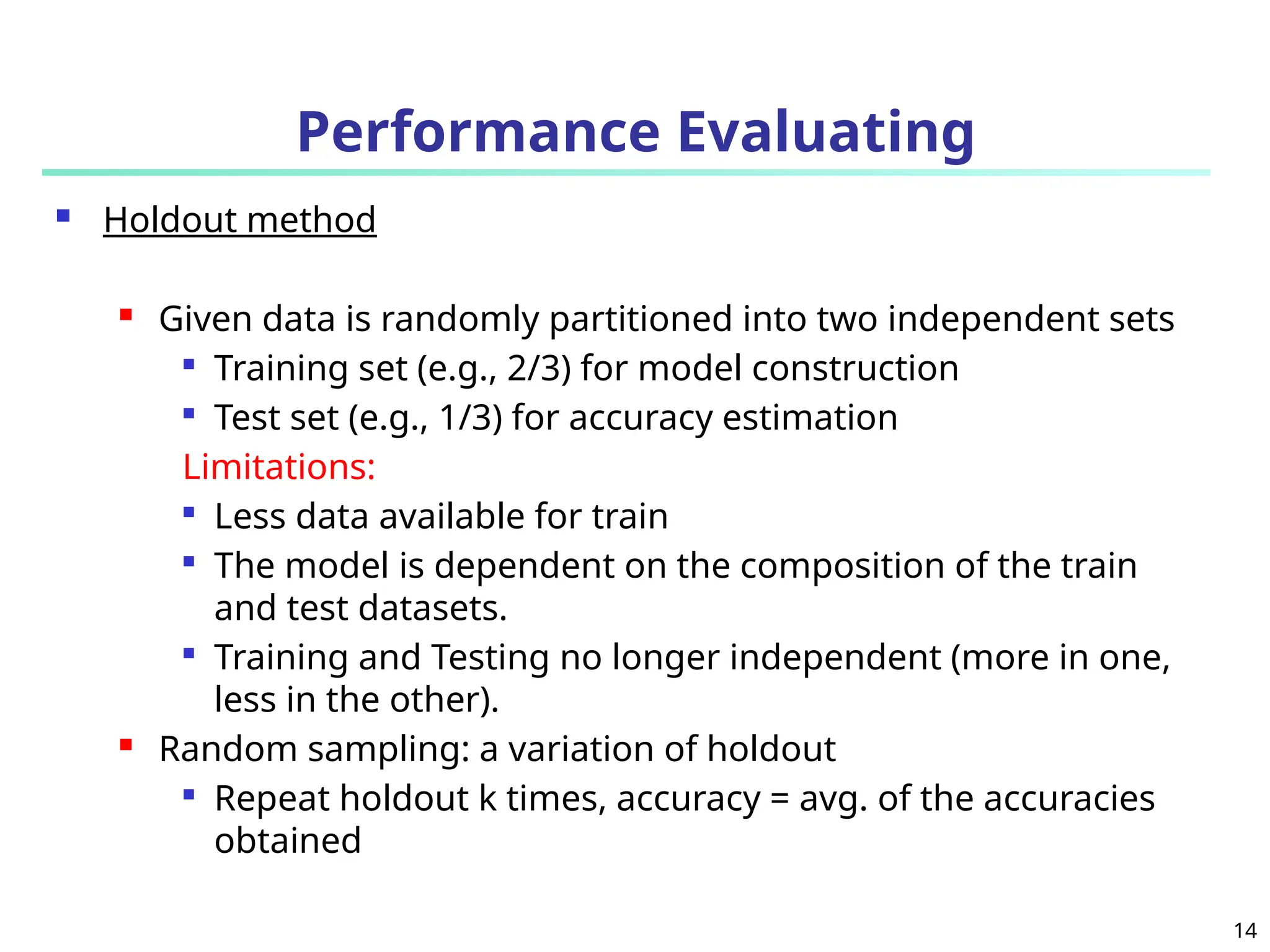 Performance Evaluating

Holdout method

Given data is randomly partitioned into two independent sets

Training set (e.g., 2/3) for model construction

Test set (e.g., 1/3) for accuracy estimation

Limitations:

Less data available for train

The model is dependent on the composition of the train and test datasets.

Training and Testing no longer independent (more in one, less in the other).

Random sampling: a variation of holdout

Repeat holdout k times, accuracy = avg. of the accuracies obtained

14